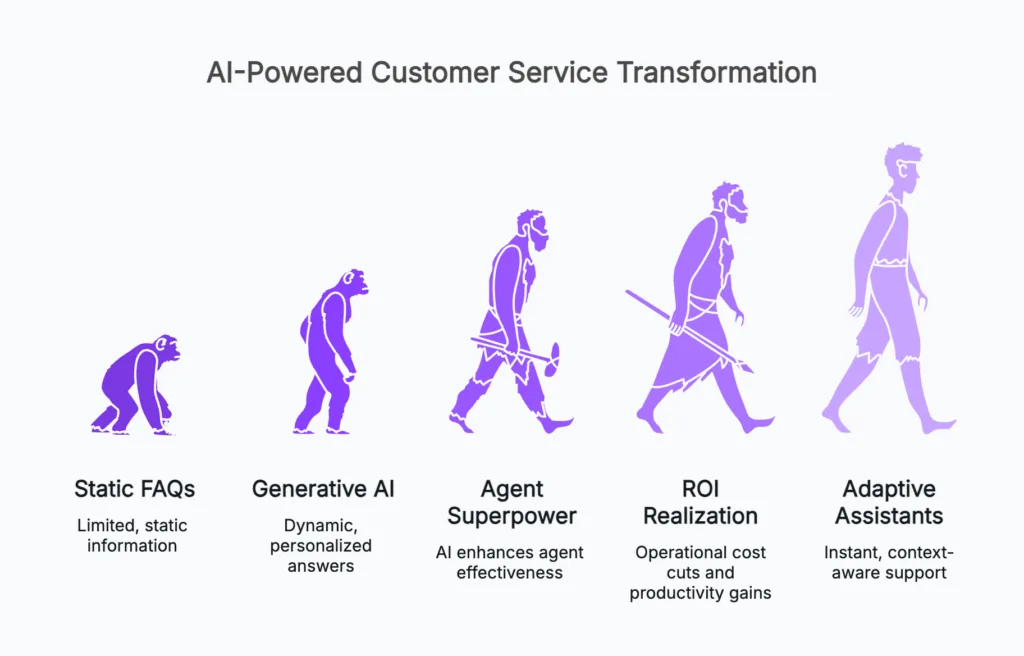 AI-Powered Customer Service Transformation

Static FAQs
Limited, static information

Generative AI
Dynamic, personalized answers

Agent Superpower
AI enhances agent effectiveness

ROI Realization
Operational cost cuts and productivity gains

Adaptive Assistants
Instant, context-aware support